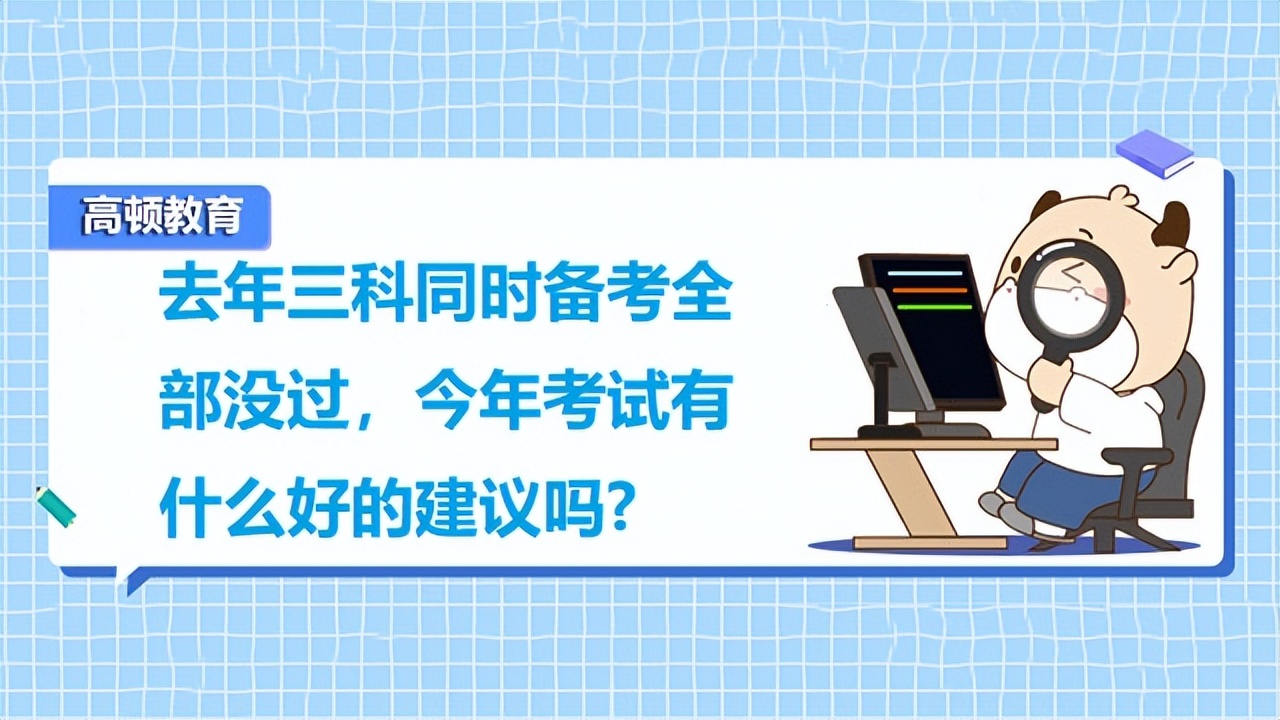 高顿教育

去年三科同时备考全部没过，今年考试有什么好的建议吗？